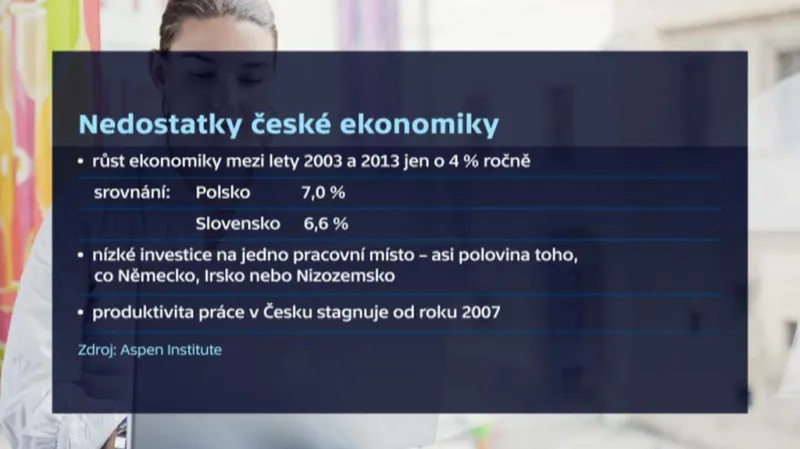 Nedostatky české ekonomiky

• růst ekonomiky mezi lety 2003 a 2013 jen o 4 % ročně

srovnání: Polsko 7,0 %

Slovensko 6,6 %

• nízké investice na jedno pracovní místo – asi polovina toho, co Německo, Irsko nebo Nizozemsko

• produktivita práce v Česku stagnuje od roku 2007

Zdroj: Aspen Institute